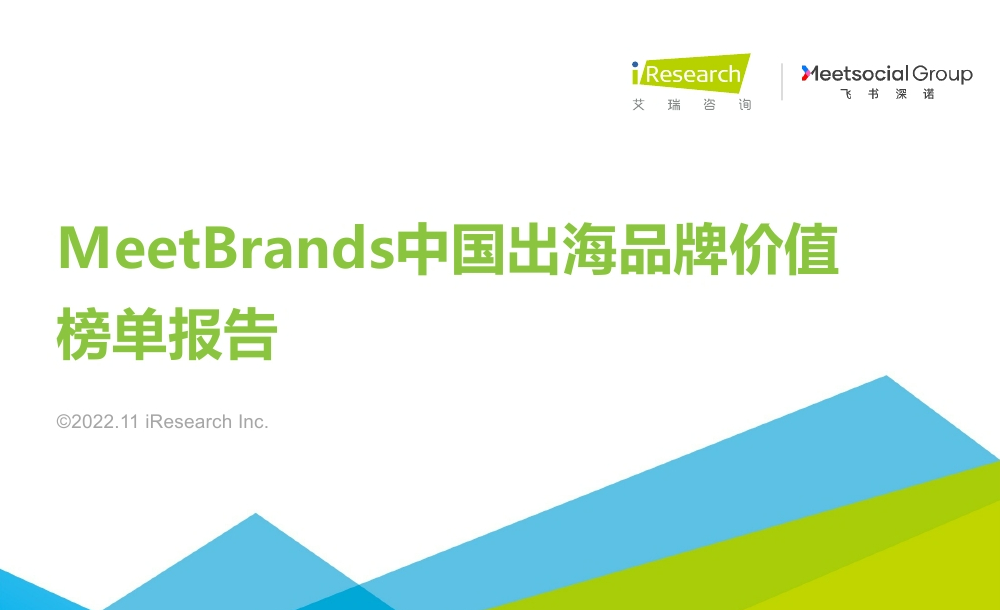 iResearch
艾瑞咨询

Meetsocial Group
飞书深诺

MeetBrands中国出海品牌价值榜单报告

©2022.11 iResearch Inc.